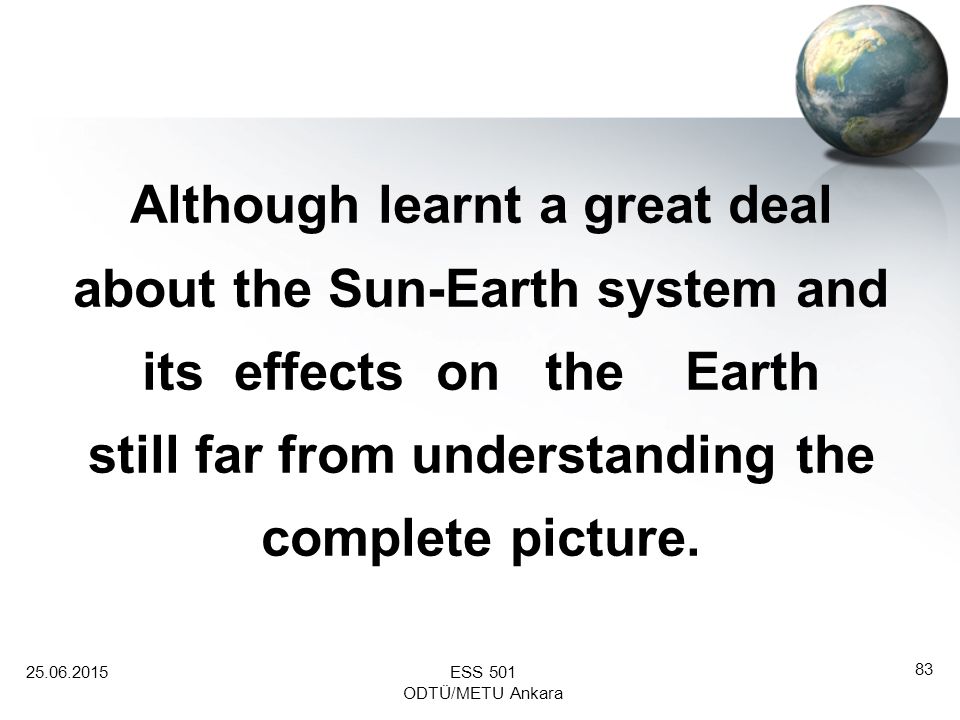 Although learnt a great deal about the Sun-Earth system and its effects on the Earth still far from understanding the complete picture.

25.06.2015

ESS 501
ODTÜ/METU Ankara

83